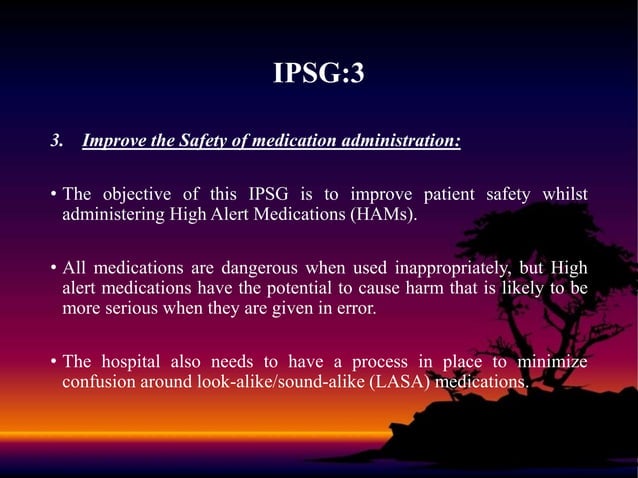 IPSG:3

3. Improve the Safety of medication administration:

• The objective of this IPSG is to improve patient safety whilst administering High Alert Medications (HAMs).

• All medications are dangerous when used inappropriately, but High alert medications have the potential to cause harm that is likely to be more serious when they are given in error.

• The hospital also needs to have a process in place to minimize confusion around look-alike/sound-alike (LASA) medications.